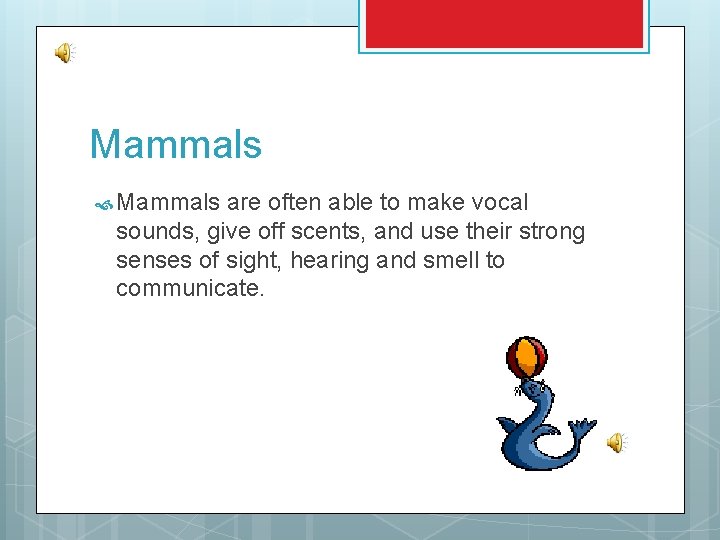 Mammals

Mammals are often able to make vocal sounds, give off scents, and use their strong senses of sight, hearing and smell to communicate.